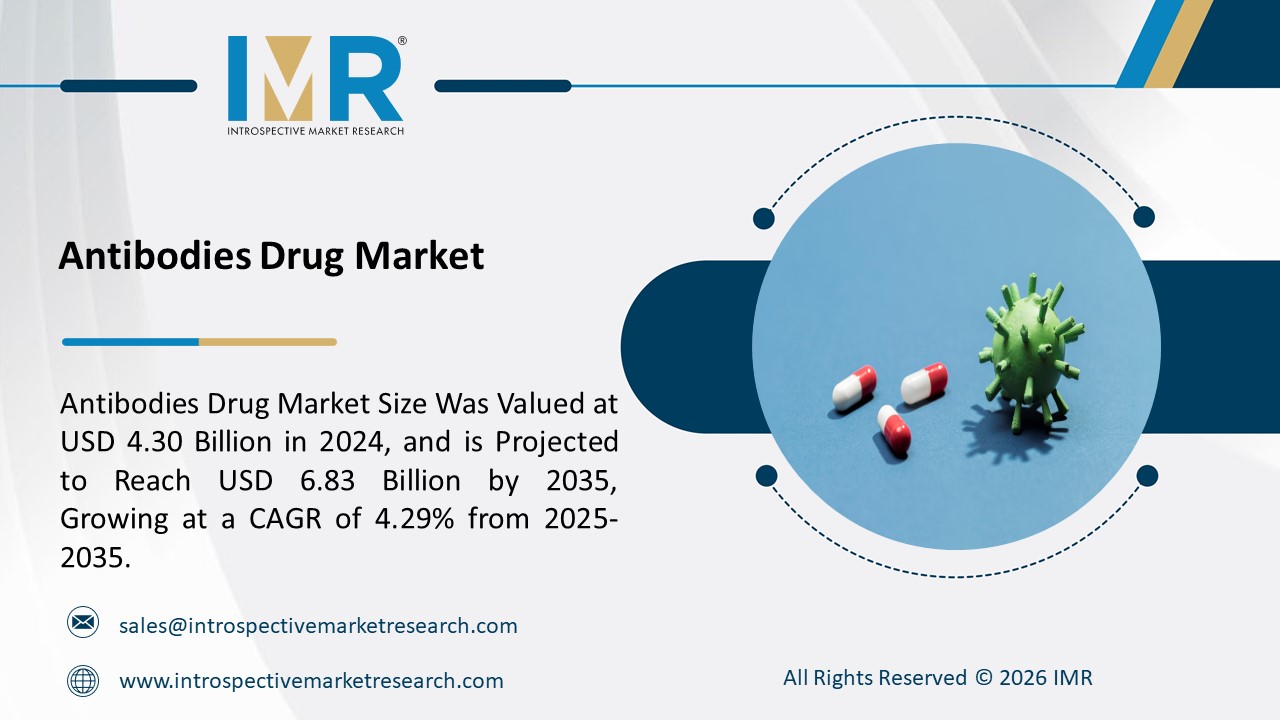 IMR®
INTROSPECTIVE MARKET RESEARCH

Antibodies Drug Market

Antibodies Drug Market Size Was Valued at USD 4.30 Billion in 2024, and is Projected to Reach USD 6.83 Billion by 2035, Growing at a CAGR of 4.29% from 2025-2035.

sales@introspectivemarketresearch.com

www.introspectivemarketresearch.com

All Rights Reserved © 2026 IMR